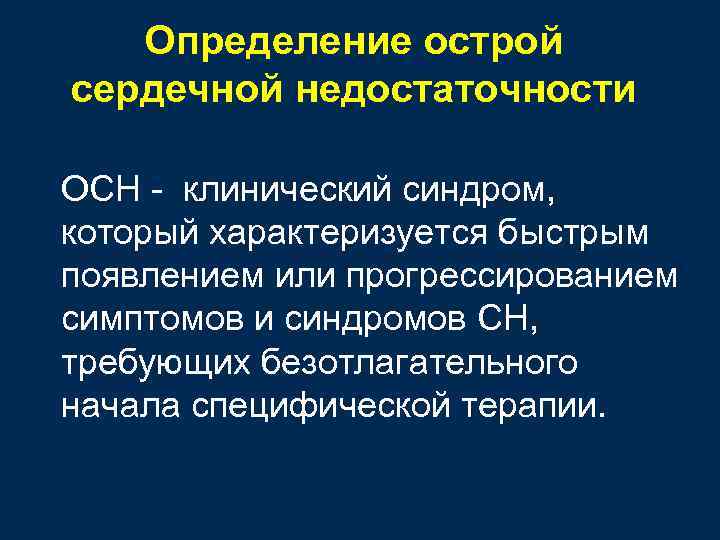 Определение острой сердечной недостаточности

ОСН - клинический синдром, который характеризуется быстрым появлением или прогрессированием симптомов и синдромов СН, требующих безотлагательного начала специфической терапии.